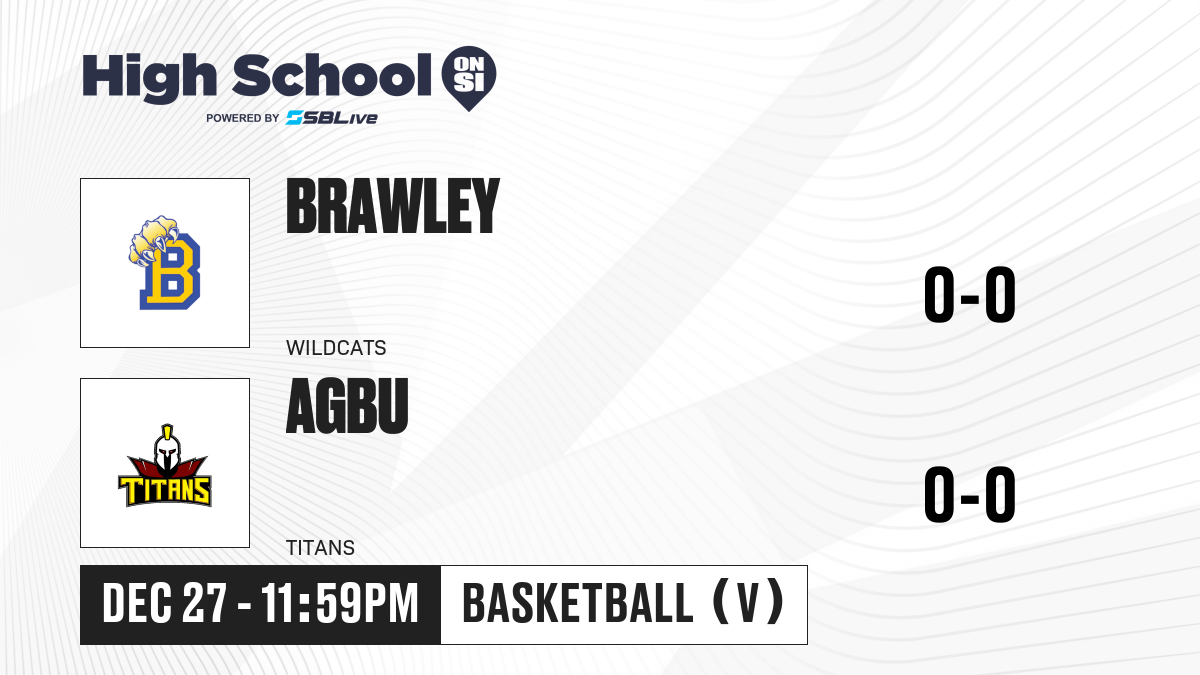 High School ON SI
POWERED BY SBLive

B

BRAWLEY

WILDCATS

0-0

TITANS

AGBU

TITANS

0-0

DEC 27 - 11:59PM

BASKETBALL (V)